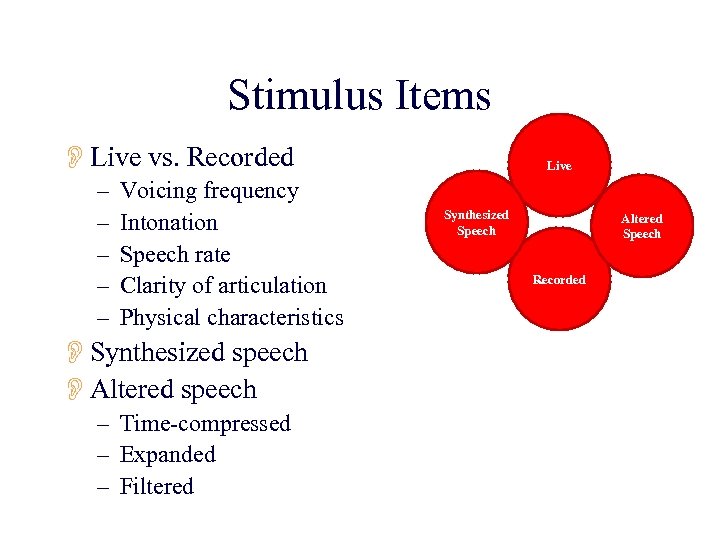 Stimulus Items

Live vs. Recorded
– Voicing frequency
– Intonation
– Speech rate
– Clarity of articulation
– Physical characteristics

Synthesized speech

Altered speech
– Time-compressed
– Expanded
– Filtered

Live

Synthesized Speech

Altered Speech

Recorded